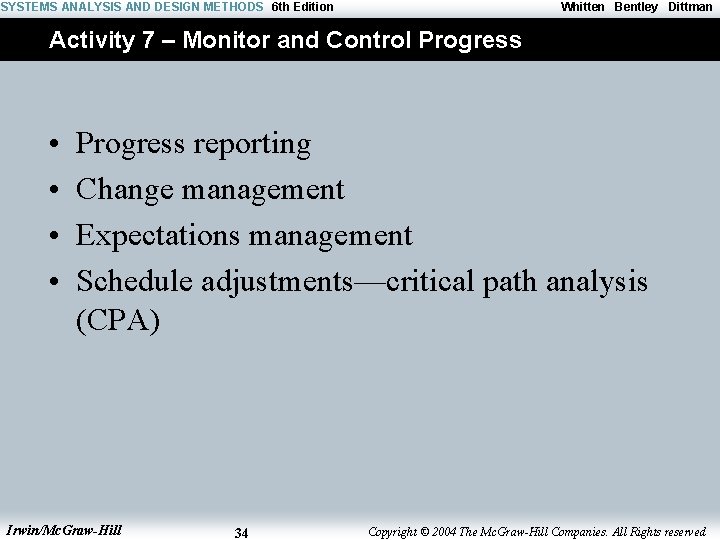 SYSTEMS ANALYSIS AND DESIGN METHODS 6th Edition Whitten Bentley Dittman

Activity 7 – Monitor and Control Progress

• Progress reporting
• Change management
• Expectations management
• Schedule adjustments—critical path analysis (CPA)

Irwin/McGraw-Hill 34 Copyright © 2004 The McGraw-Hill Companies. All Rights reserved.